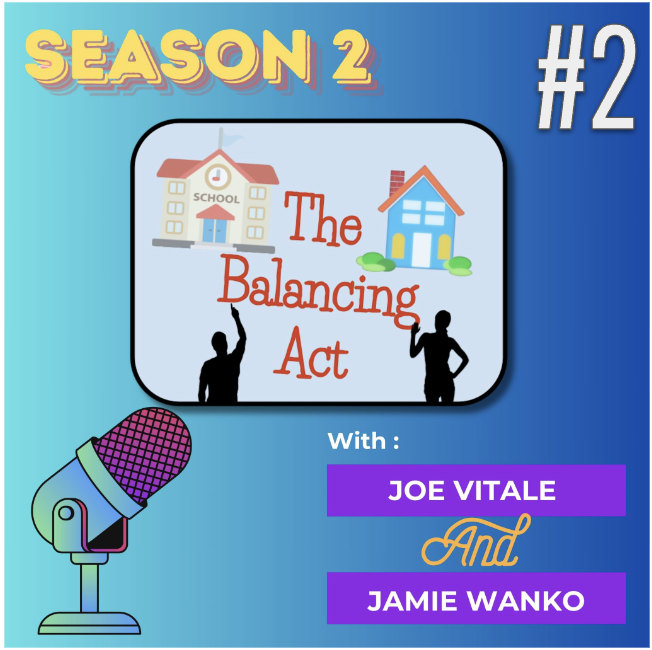 SEASON 2

#2

SCHOOL

The Balancing Act

With :

JOE VITALE

And

JAMIE WANKO